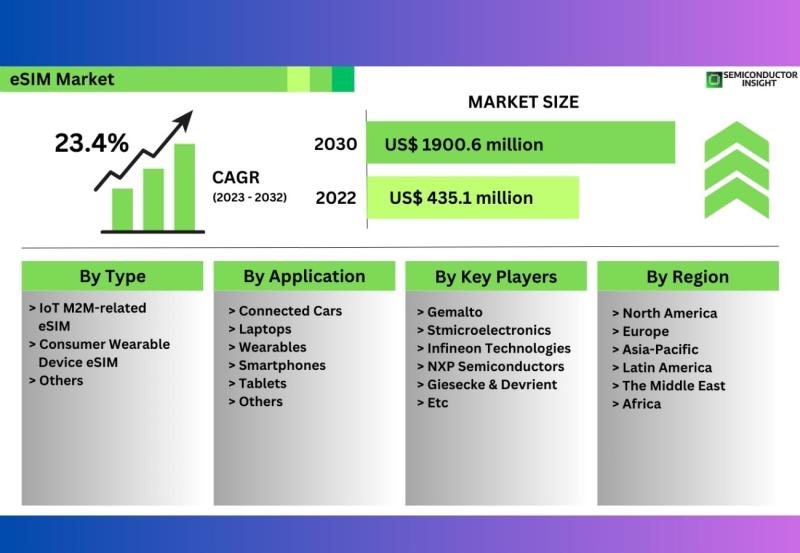 eSIM Market

SEMICONDUCTOR INSIGHT

23.4%

CAGR
(2023 - 2032)

MARKET SIZE

2030 US$ 1900.6 million

2022 US$ 435.1 million

By Type

> IoT M2M-related eSIM
> Consumer Wearable Device eSIM
> Others

By Application

> Connected Cars
> Laptops
> Wearables
> Smartphones
> Tablets
> Others

By Key Players

> Gemalto
> Stmicroelectronics
> Infineon Technologies
> NXP Semiconductors
> Giesecke & Devrient
> Etc

By Region

> North America
> Europe
> Asia-Pacific
> Latin America
> The Middle East
> Africa